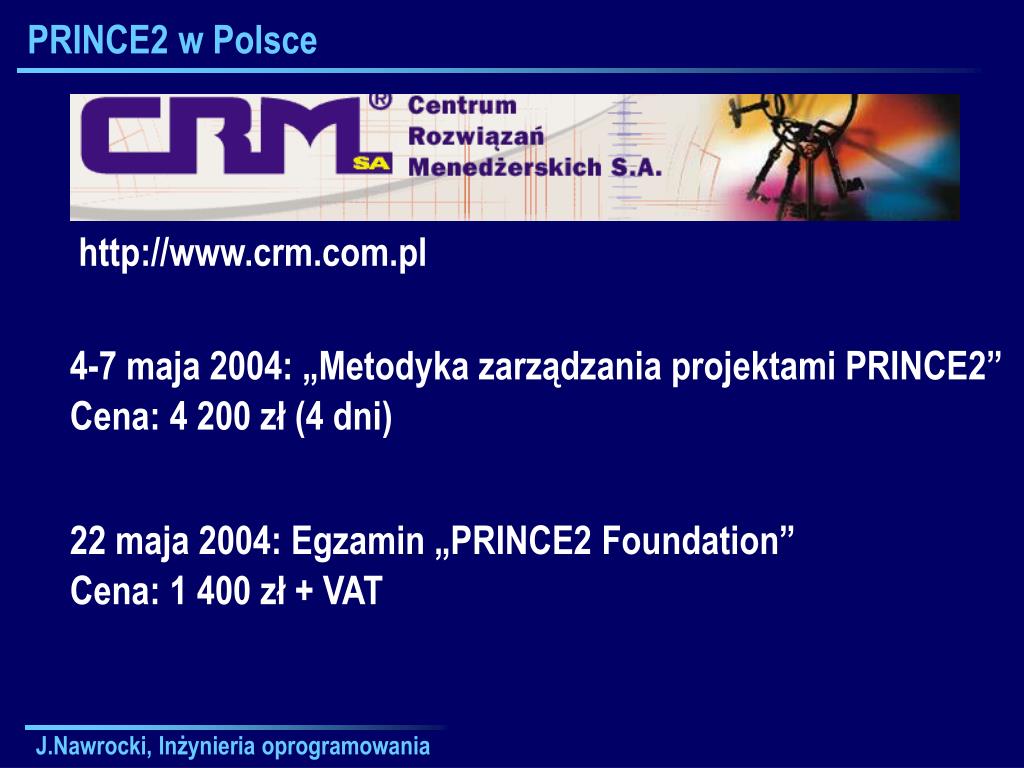 PRINCE2 w Polsce

CRM® SA Centrum Rozwiązań Menedżerskich S.A.

http://www.crm.com.pl

4-7 maja 2004: „Metodyka zarządzania projektami PRINCE2”
Cena: 4 200 zł (4 dni)

22 maja 2004: Egzamin „PRINCE2 Foundation”
Cena: 1 400 zł + VAT

J.Nawrocki, Inżynieria oprogramowania